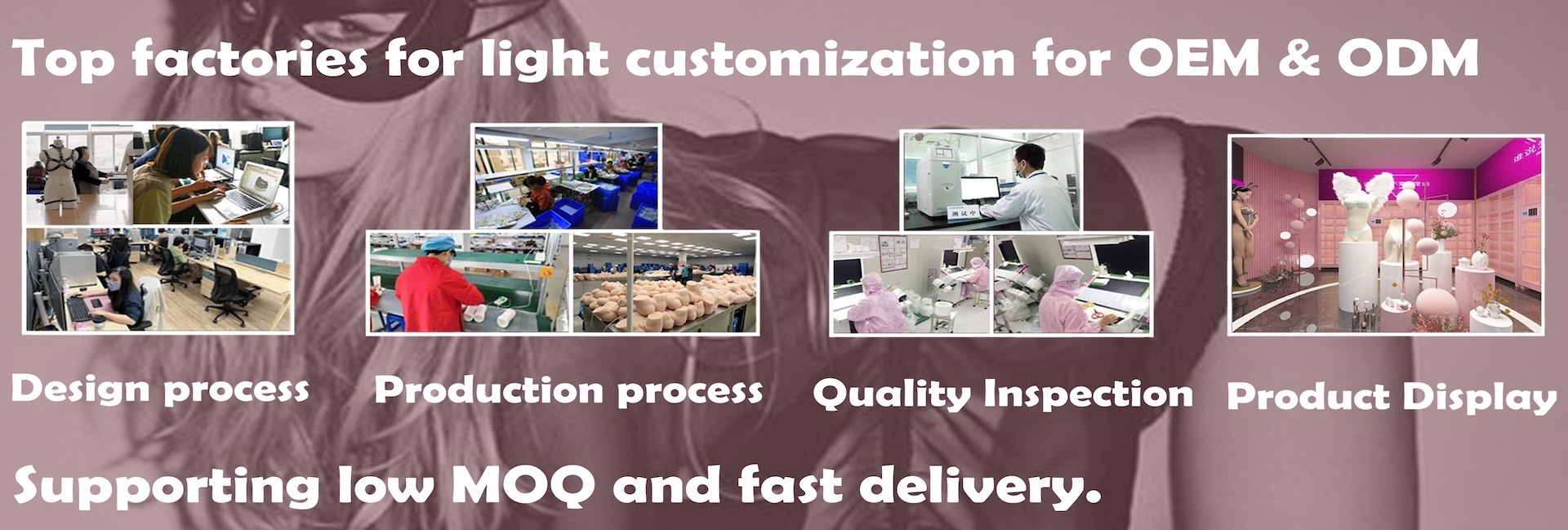 Top factories for light customization for OEM & ODM

测试中

Design process

Production process

Quality Inspection

Product Display

Supporting low MOQ and fast delivery.